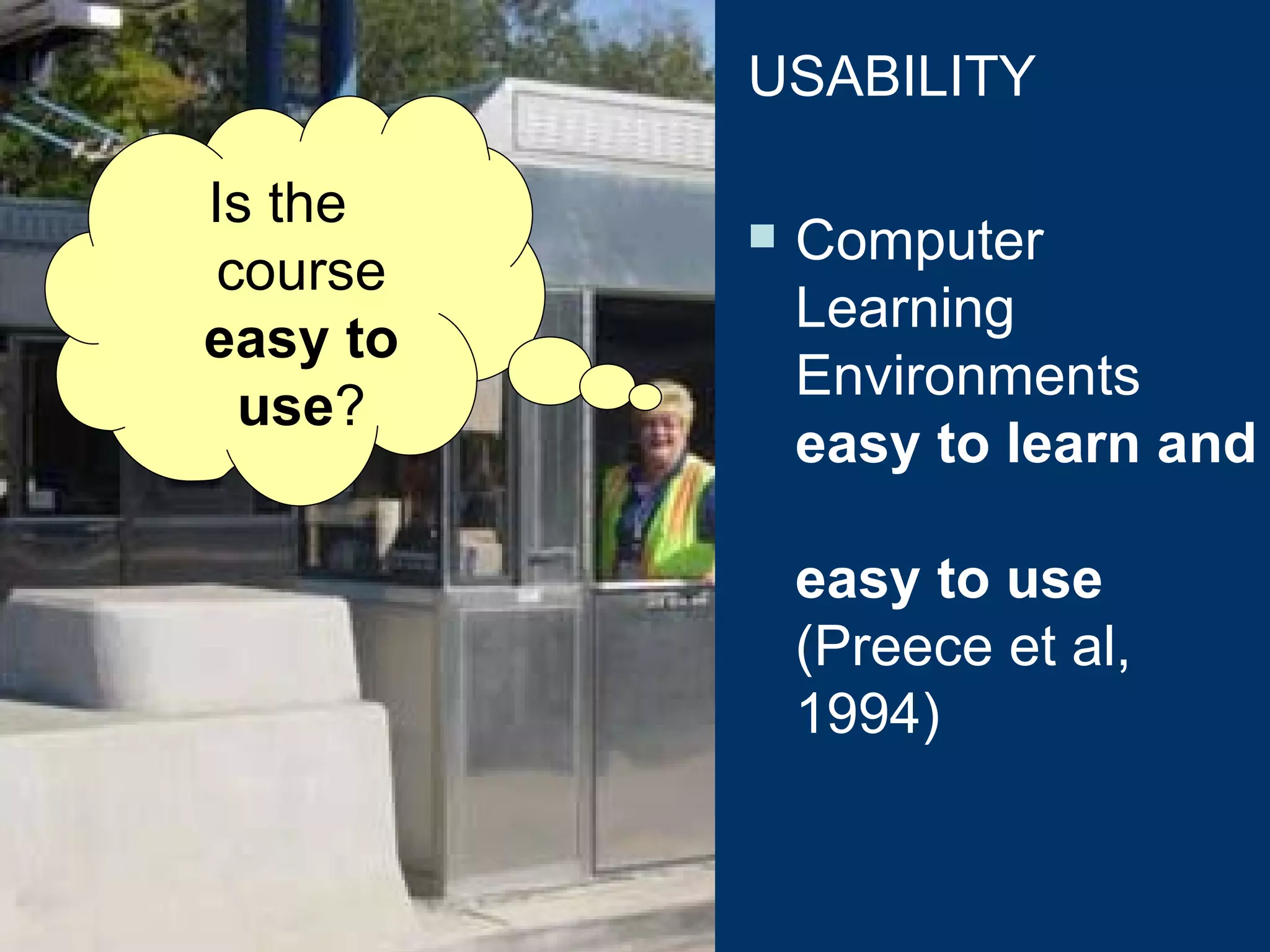 Is the course easy to use?

USABILITY

Computer Learning Environments easy to learn and

easy to use (Preece et al, 1994)